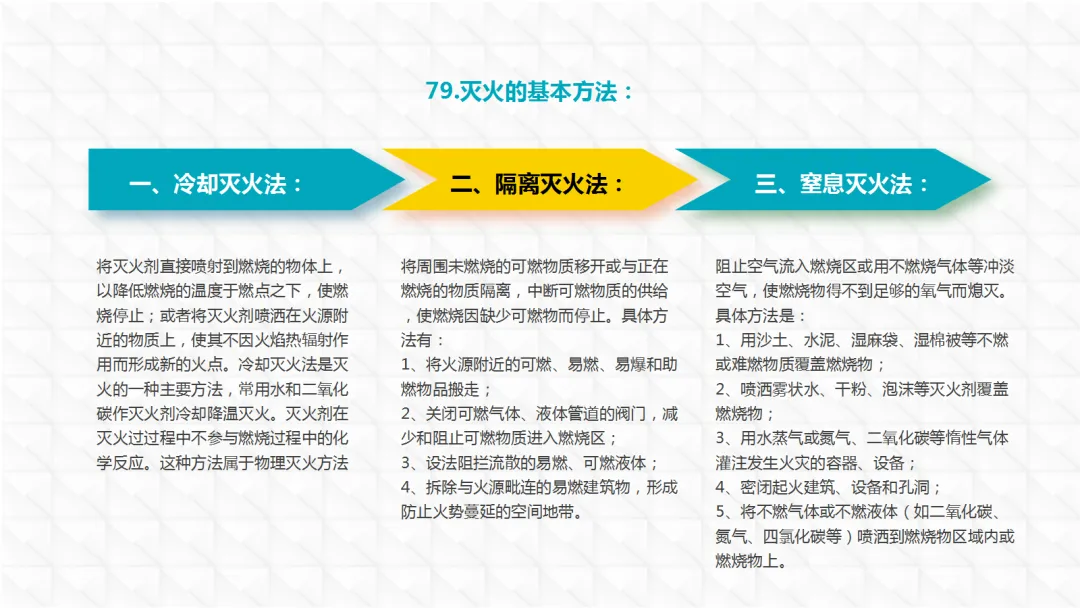 79.灭火的基本方法：

一、冷却灭火法：

二、隔离灭火法：

三、窒息灭火法：

将灭火剂直接喷射到燃烧的物体上，以降低燃烧的温度于燃点之下，使燃烧停止；或者将灭火剂喷洒在火源附近的物质上，使其不因火焰热辐射作用而形成新的火点。冷却灭火法是灭火的一种主要方法，常用水和二氧化碳作灭火剂冷却降温灭火。灭火剂在灭火过过程中不参与燃烧过程中的化学反应。这种方法属于物理灭火方法

将周围未燃烧的可燃物质移开或与正在燃烧的物质隔离，中断可燃物质的供给，使燃烧因缺少可燃物而停止。具体方法有：
1、将火源附近的可燃、易燃、易爆和助燃物品搬走；
2、关闭可燃气体、液体管道的阀门，减少和阻止可燃物质进入燃烧区；
3、设法阻拦流散的易燃、可燃液体；
4、拆除与火源毗连的易燃建筑物，形成防止火势蔓延的空间地带。

阻止空气流入燃烧区或用不燃烧气体等冲淡空气，使燃烧物得不到足够的氧气而熄灭。
具体方法是：
1、用沙土、水泥、湿麻袋、湿棉被等不燃或难燃物质覆盖燃烧物；
2、喷洒雾状水、干粉、泡沫等灭火剂覆盖燃烧物；
3、用水蒸气或氮气、二氧化碳等惰性气体灌注发生火灾的容器、设备；
4、密闭起火建筑、设备和孔洞；
5、将不燃气体或不燃液体（如二氧化碳、氮气、四氯化碳等）喷洒到燃烧物区域内或燃烧物上。